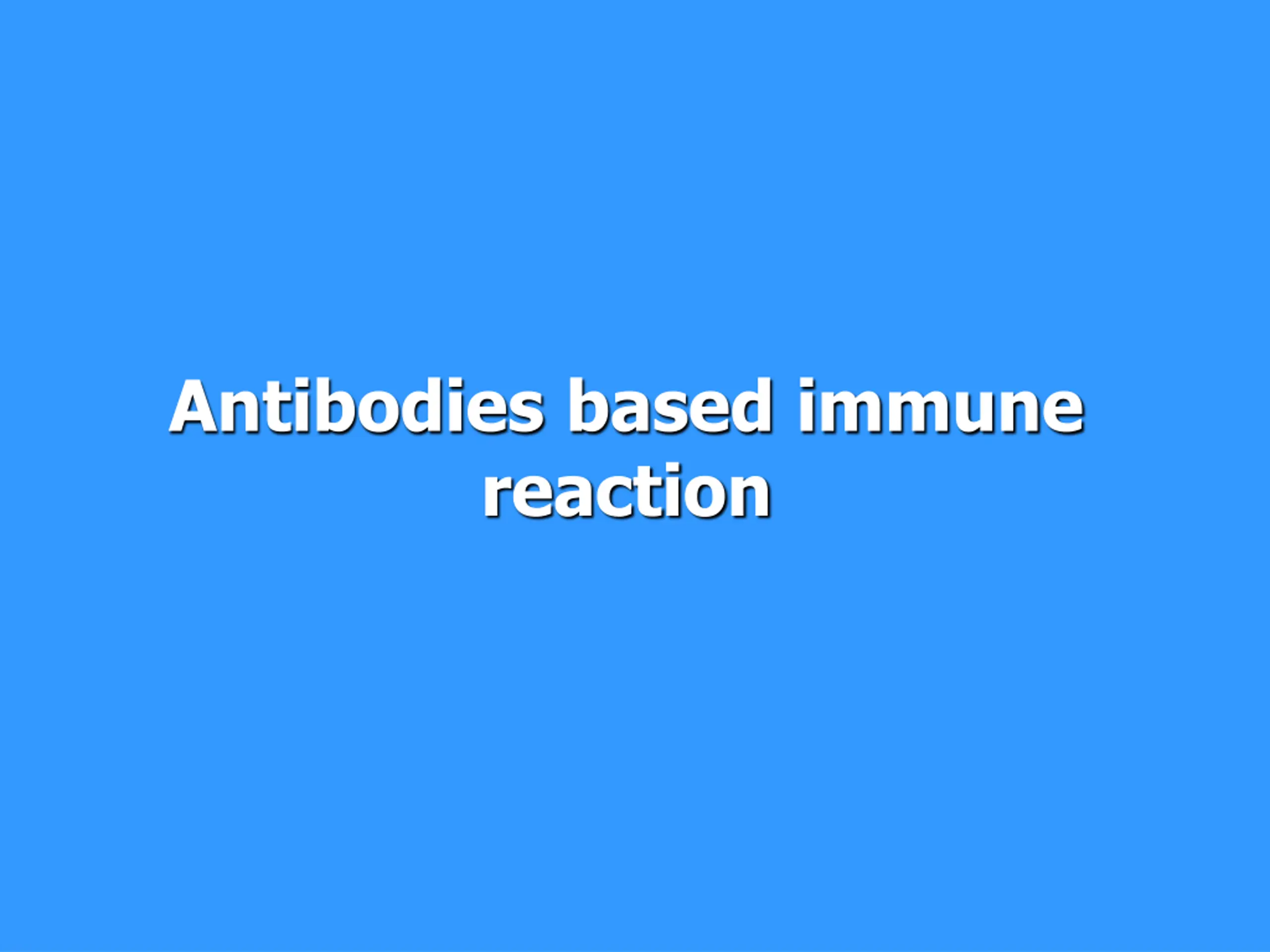 Antibodies based immune reaction